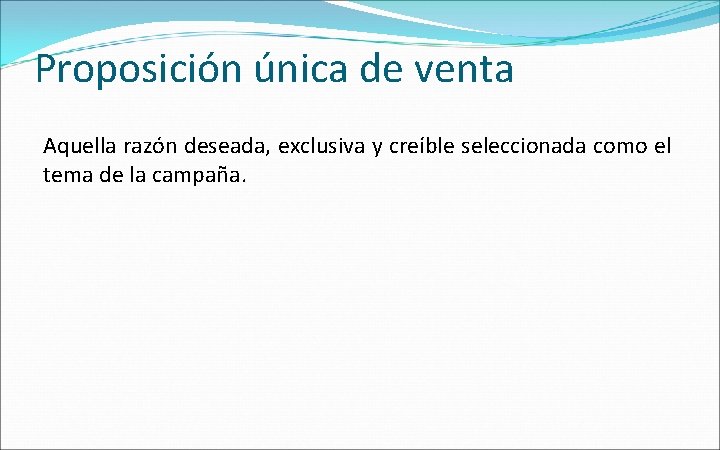 Proposición única de venta

Aquella razón deseada, exclusiva y creíble seleccionada como el tema de la campaña.